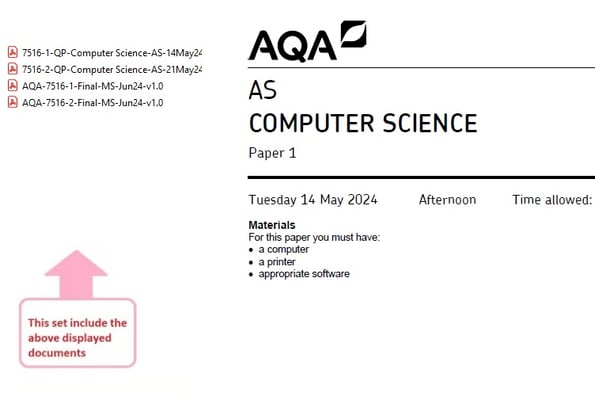 7516-1-QP-Computer Science-AS-14May24
7516-2-QP-Computer Science-AS-21May24
AQA-7516-1-Final-MS-Jun24-v1.0
AQA-7516-2-Final-MS-Jun24-v1.0

This set include the above displayed documents

AQA

AS
COMPUTER SCIENCE
Paper 1

Tuesday 14 May 2024 Afternoon Time allowed:

Materials
For this paper you must have:
• a computer
• a printer
• appropriate software